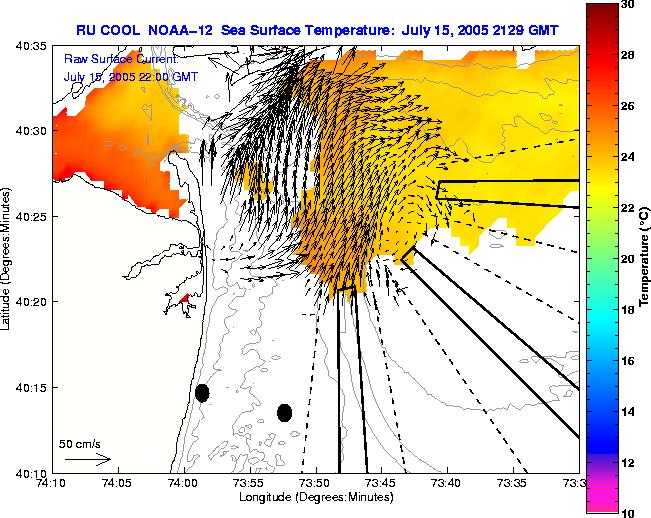 RU COOL NOAA-12 Sea Surface Temperature: July 15, 2005 2129 GMT

Raw Surface Current:
July 15, 2005 22:00 GMT

40:35
40:30
40:25
40:20
40:15
40:10

Latitude (Degrees:Minutes)

50 cm/s

74:10 74:05 74:00 73:55 73:50 73:45 73:40 73:35 73:3

Longitude (Degrees:Minutes)

30
28
26
24
22
20
18
16
14
12
10

Temperature (°C)